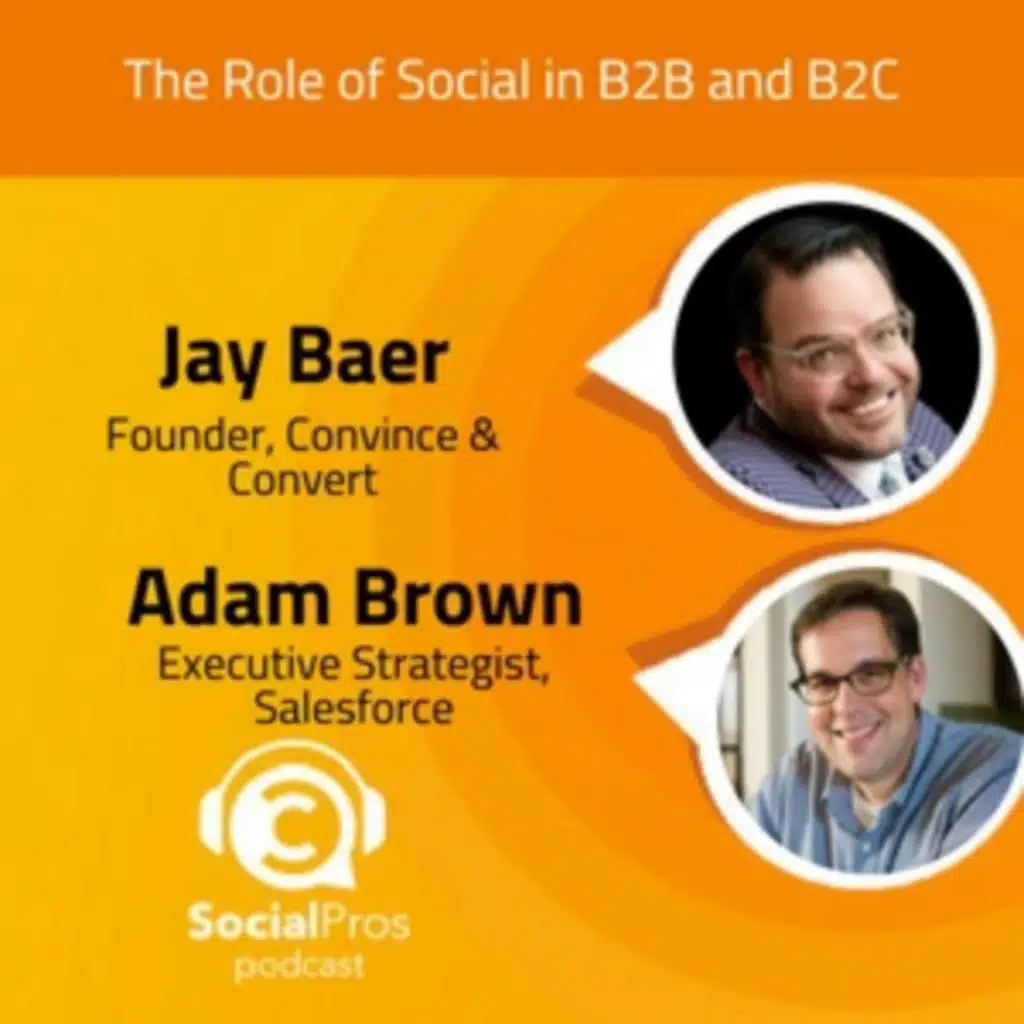 The Role of Social in B2B and B2C

Jay Baer
Founder, Convince & Convert

Adam Brown
Executive Strategist, Salesforce

SocialPros
podcast